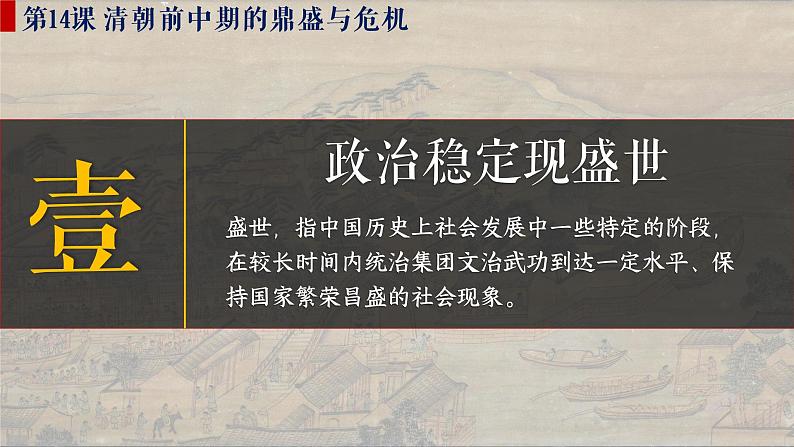 第14课 清朝前中期的鼎盛与危机

壹

政治稳定现盛世

盛世，指中国历史上社会发展中一些特定的阶段，在较长时间内统治集团文治武功到达一定水平、保持国家繁荣昌盛的社会现象。